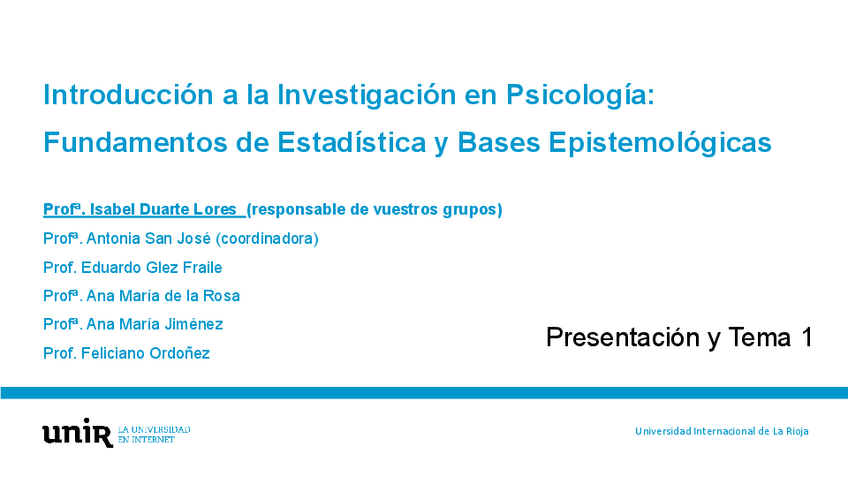 Introducción a la Investigación en Psicología:
Fundamentos de Estadística y Bases Epistemológicas

Profª. Isabel Duarte Lores (responsable de vuestros grupos)
Profª. Antonia San José (coordinadora)
Prof. Eduardo Glez Fraile
Profª. Ana María de la Rosa
Profª. Ana María Jiménez
Prof. Feliciano Ordoñez

Presentación y Tema 1

unir LA UNIVERSIDAD EN INTERNET

Universidad Internacional de La Rioja